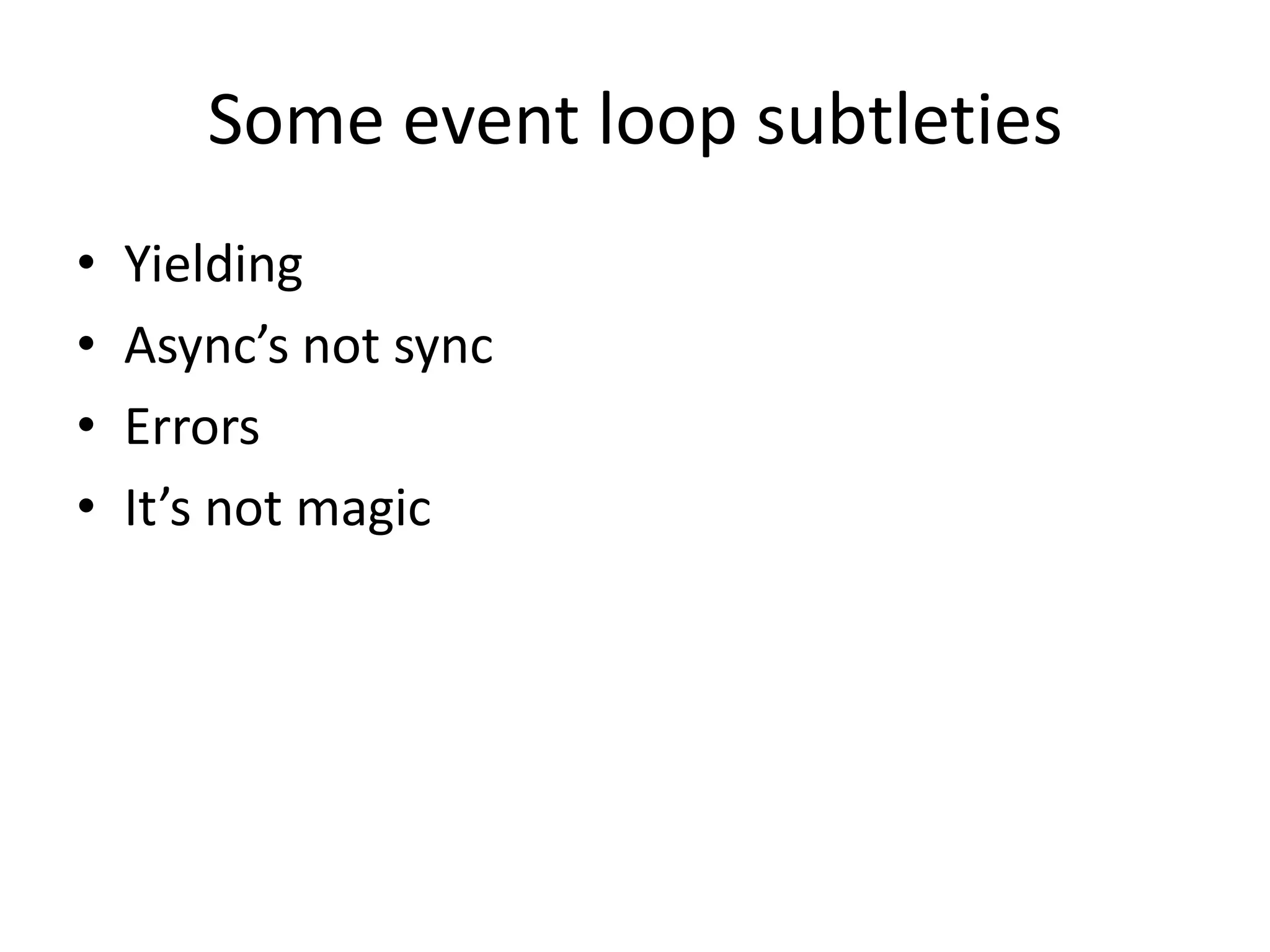 Some event loop subtleties

• Yielding
• Async’s not sync
• Errors
• It’s not magic